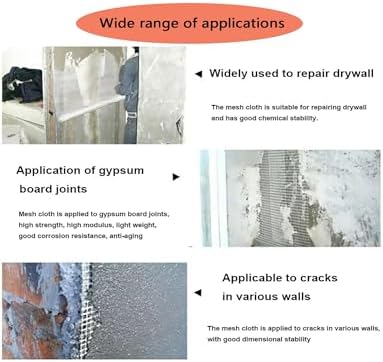 Wide range of applications

◄ Widely used to repair drywall

The mesh cloth is suitable for repairing drywall and has good chemical stability.

Application of gypsum board joints ►

Mesh cloth is applied to gypsum board joints, high strength, high modulus, light weight, good corrosion resistance, anti-aging

◄ Applicable to cracks in various walls

The mesh cloth is applied to cracks in various walls, with good dimensional stability